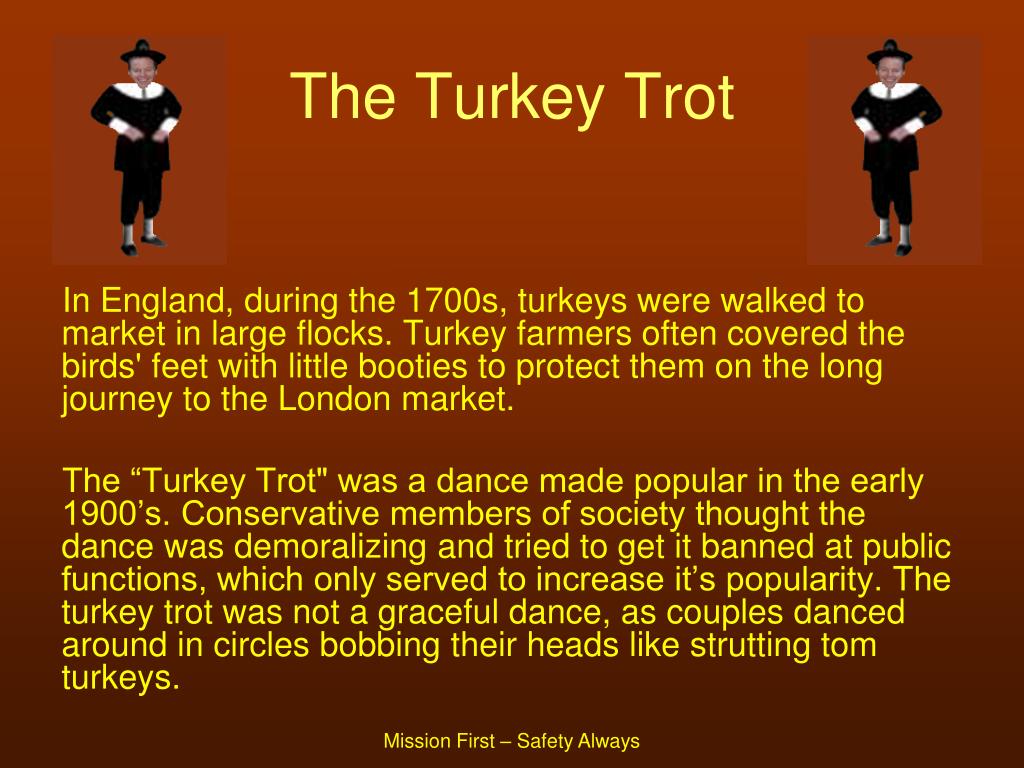 The Turkey Trot

In England, during the 1700s, turkeys were walked to market in large flocks. Turkey farmers often covered the birds' feet with little booties to protect them on the long journey to the London market.

The “Turkey Trot" was a dance made popular in the early 1900’s. Conservative members of society thought the dance was demoralizing and tried to get it banned at public functions, which only served to increase it’s popularity. The turkey trot was not a graceful dance, as couples danced around in circles bobbing their heads like strutting tom turkeys.

Mission First – Safety Always